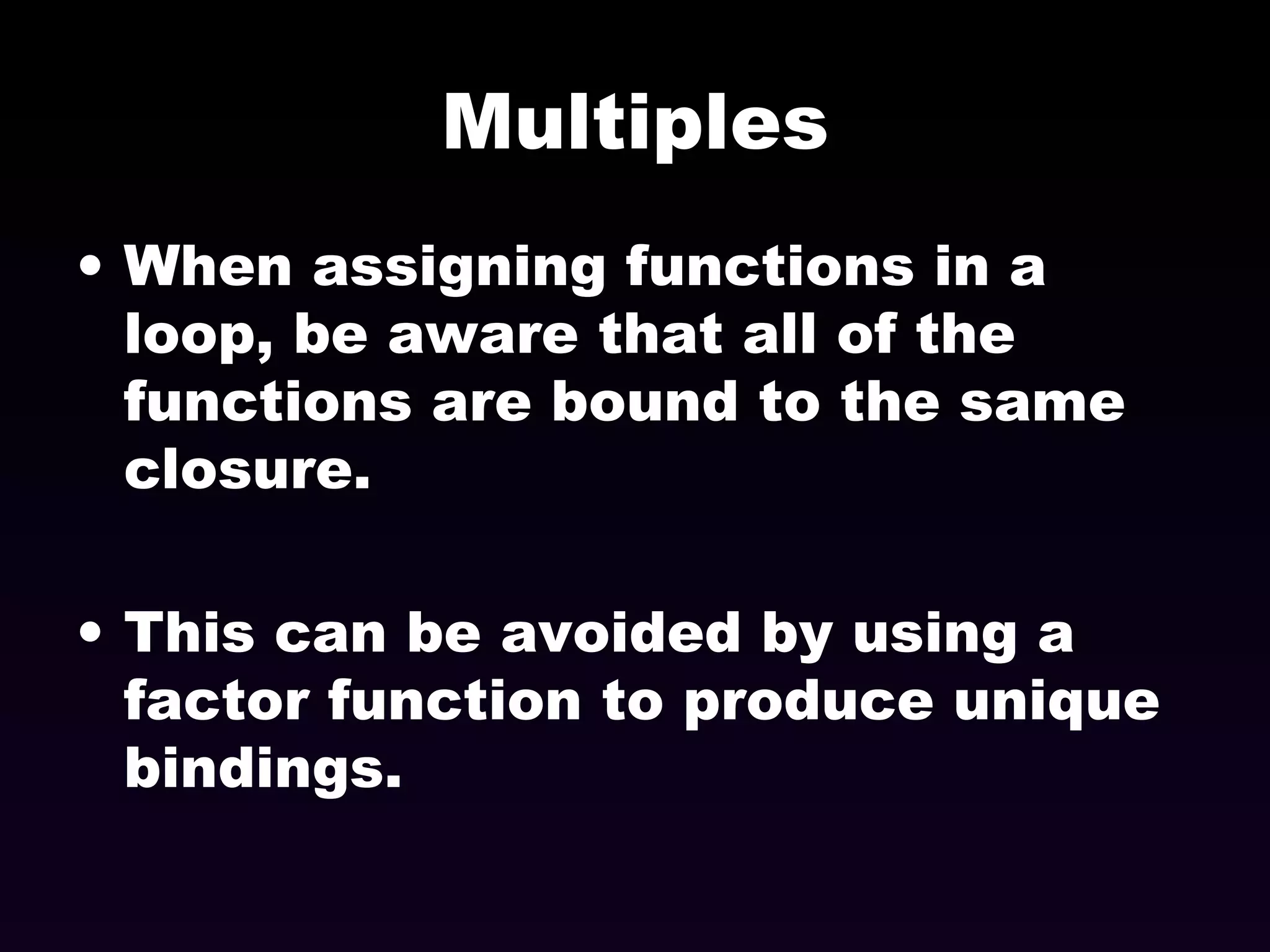 Multiples

• When assigning functions in a loop, be aware that all of the functions are bound to the same closure.

• This can be avoided by using a factor function to produce unique bindings.